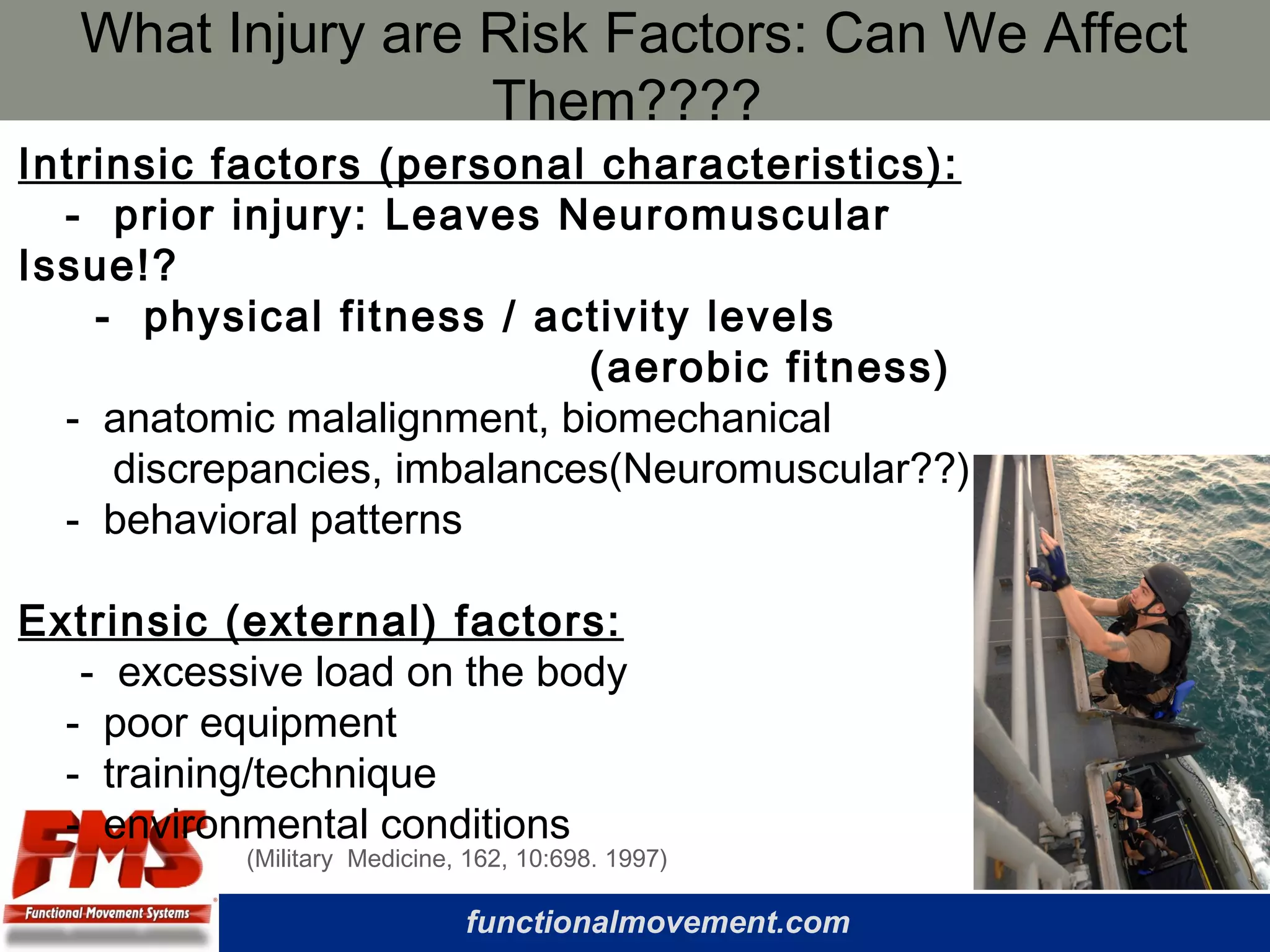 What Injury are Risk Factors: Can We Affect Them????

Intrinsic factors (personal characteristics):
- prior injury: Leaves Neuromuscular Issue!?
- physical fitness / activity levels (aerobic fitness)
- anatomic malalignment, biomechanical discrepancies, imbalances(Neuromuscular??)
- behavioral patterns

Extrinsic (external) factors:
- excessive load on the body
- poor equipment
- training/technique
- environmental conditions

(Military Medicine, 162, 10:698. 1997)

FMS
Functional Movement Systems

functionalmovement.com